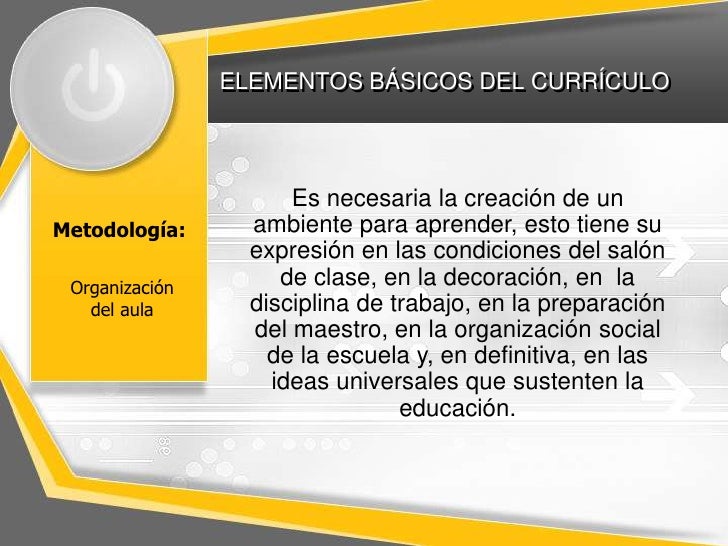 ELEMENTOS BÁSICOS DEL CURRÍCULO

Metodología:

Organización del aula

Es necesaria la creación de un ambiente para aprender, esto tiene su expresión en las condiciones del salón de clase, en la decoración, en la disciplina de trabajo, en la preparación del maestro, en la organización social de la escuela y, en definitiva, en las ideas universales que sustenten la educación.